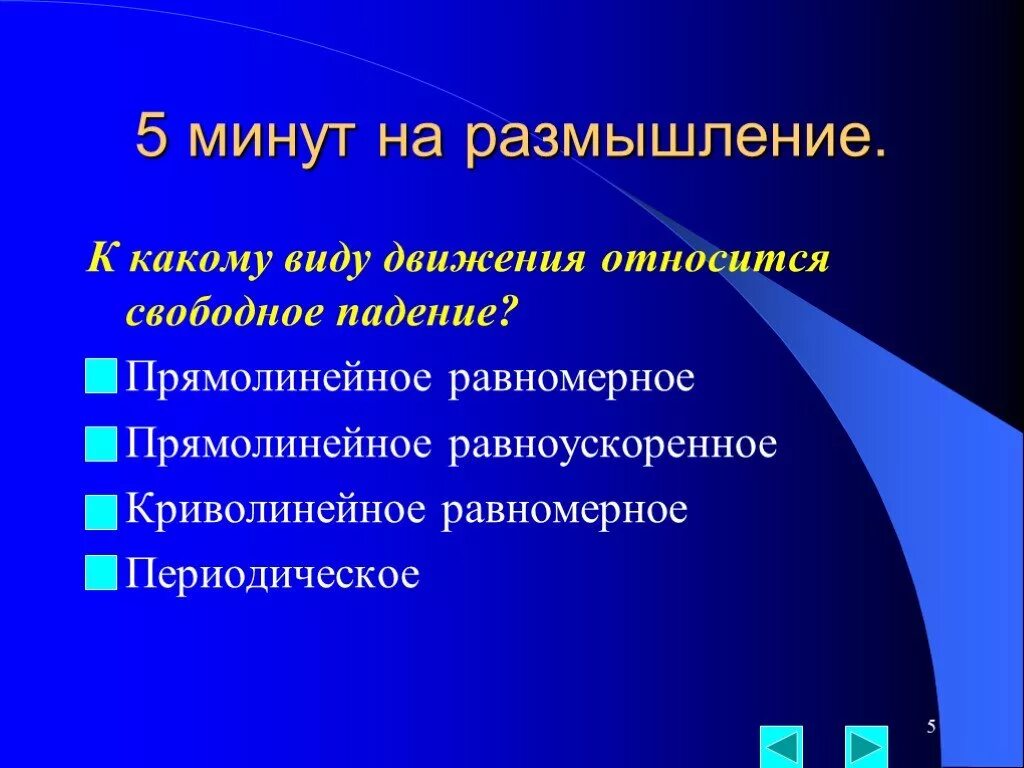 5 минут на размышление.

К какому виду движения относится свободное падение?

Прямолинейное равномерное

Прямолинейное равноускоренное

Криволинейное равномерное

Периодическое

5